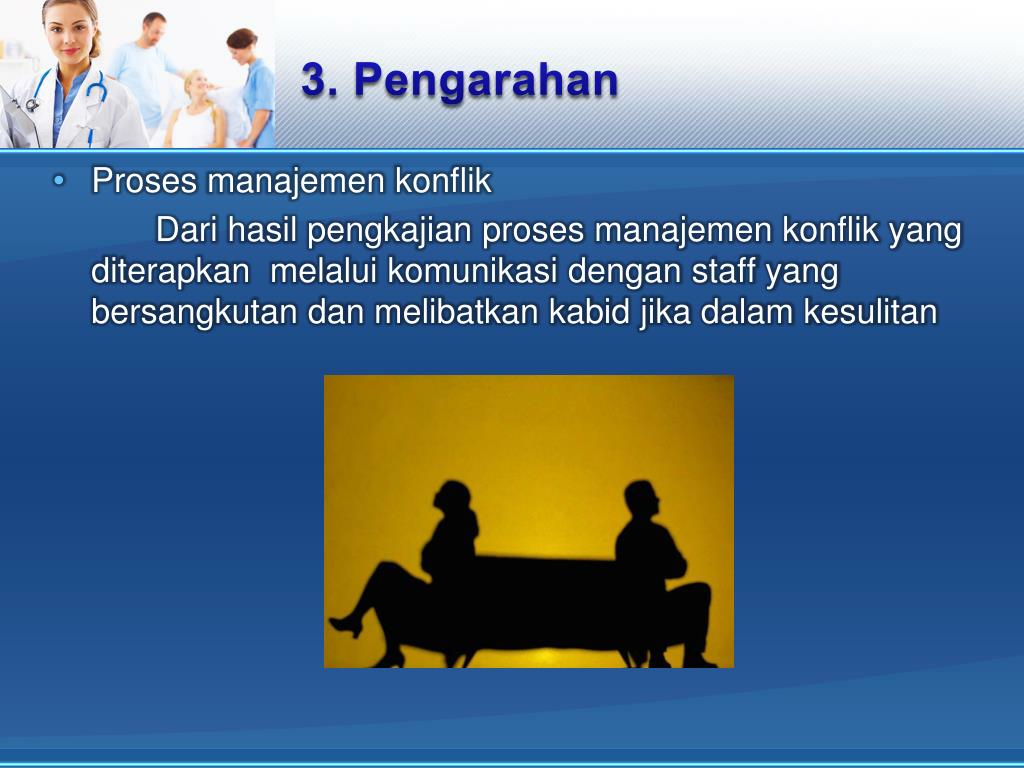 3. Pengarahan

• Proses manajemen konflik

Dari hasil pengkajian proses manajemen konflik yang diterapkan melalui komunikasi dengan staff yang bersangkutan dan melibatkan kabid jika dalam kesulitan